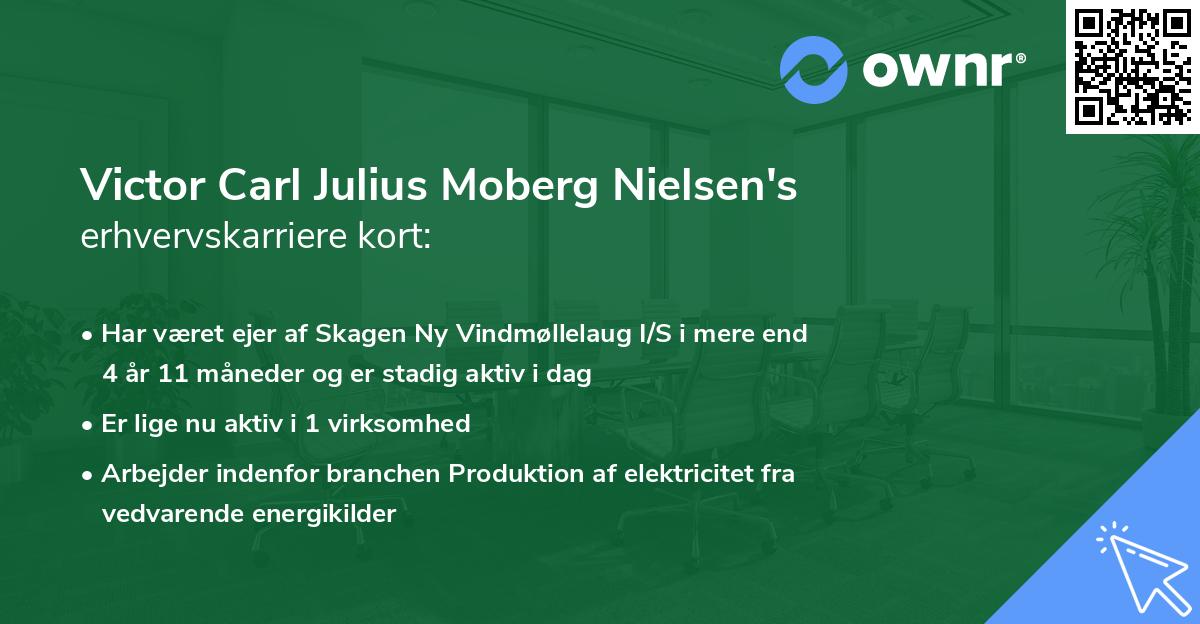 ownr®

Victor Carl Julius Moberg Nielsen's erhvervskarriere kort:

• Har været ejer af Skagen Ny Vindmøllelaug I/S i mere end 4 år 11 måneder og er stadig aktiv i dag

• Er lige nu aktiv i 1 virksomhed

• Arbejder indenfor branchen Produktion af elektricitet fra vedvarende energikilder